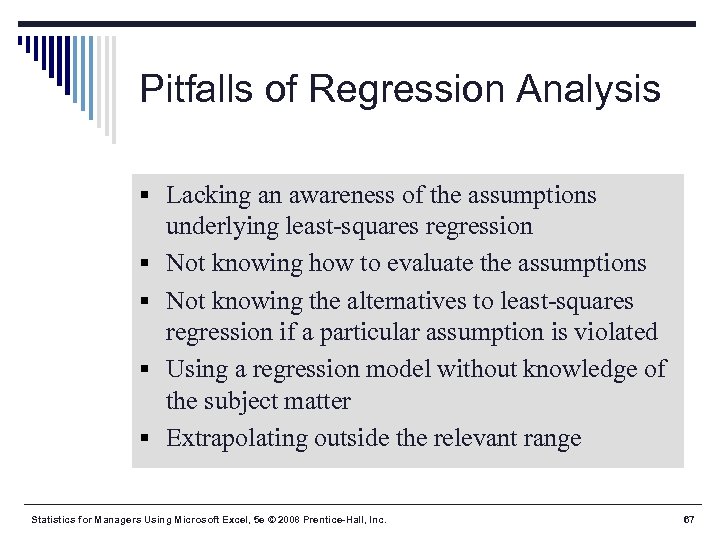 Pitfalls of Regression Analysis

▪ Lacking an awareness of the assumptions underlying least-squares regression
▪ Not knowing how to evaluate the assumptions
▪ Not knowing the alternatives to least-squares regression if a particular assumption is violated
▪ Using a regression model without knowledge of the subject matter
▪ Extrapolating outside the relevant range

Statistics for Managers Using Microsoft Excel, 5e © 2008 Prentice-Hall, Inc.

67